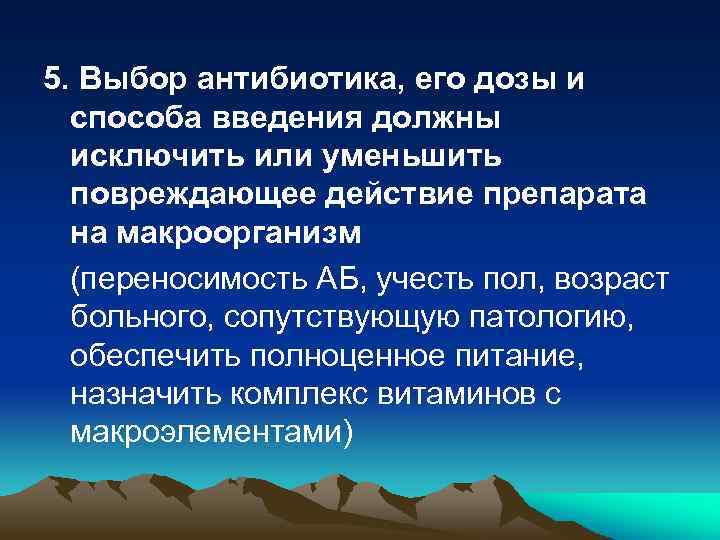 5. Выбор антибиотика, его дозы и способа введения должны исключить или уменьшить повреждающее действие препарата на макроорганизм

(переносимость АБ, учесть пол, возраст больного, сопутствующую патологию, обеспечить полноценное питание, назначить комплекс витаминов с макроэлементами)